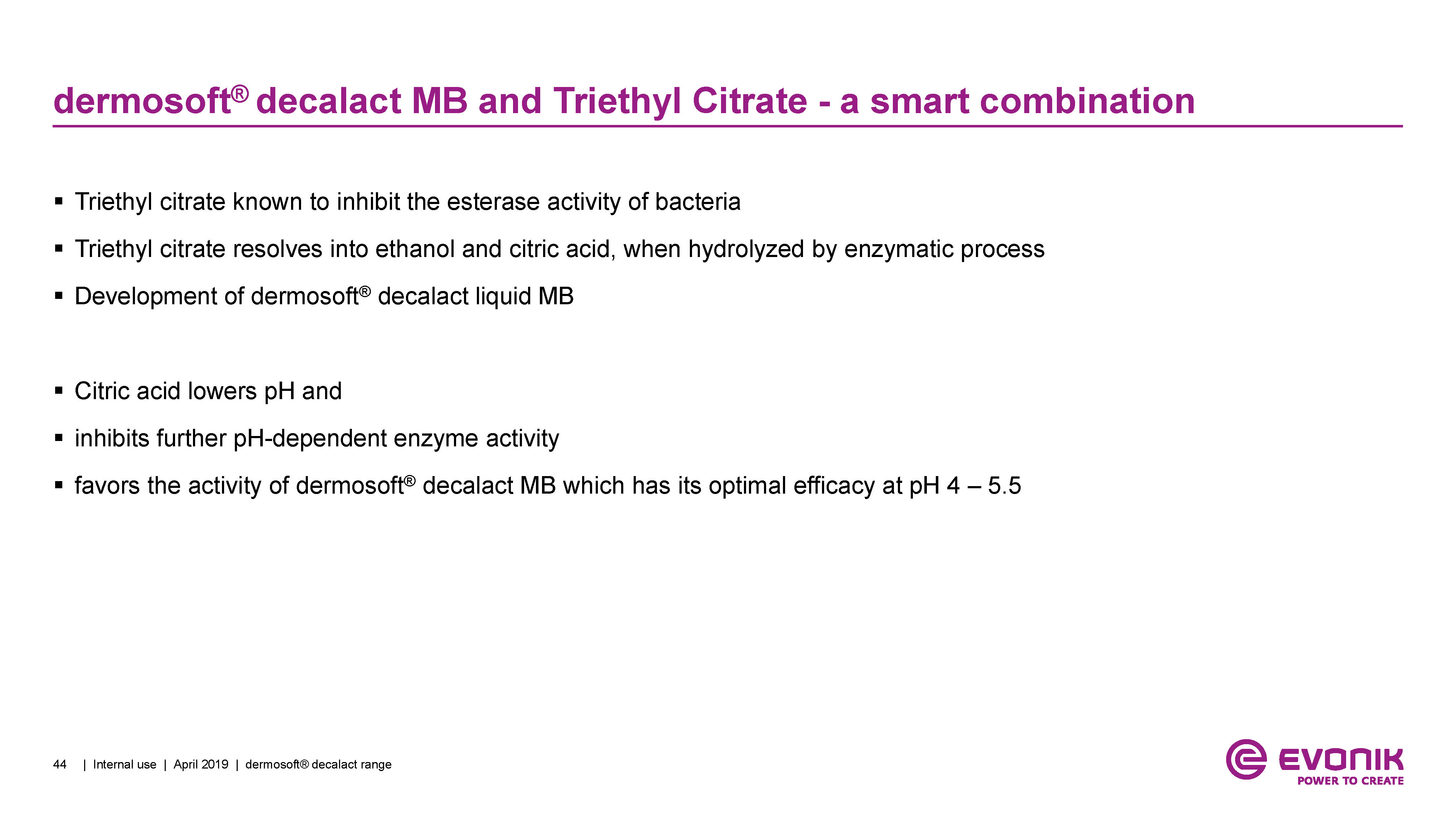 dermosoft® decalact MB and Triethyl Citrate - a smart combination

▪ Triethyl citrate known to inhibit the esterase activity of bacteria

▪ Triethyl citrate resolves into ethanol and citric acid, when hydrolyzed by enzymatic process

▪ Development of dermosoft® decalact liquid MB

▪ Citric acid lowers pH and

▪ inhibits further pH-dependent enzyme activity

▪ favors the activity of dermosoft® decalact MB which has its optimal efficacy at pH 4 – 5.5

44 | Internal use | April 2019 | dermosoft® decalact range

EVONIK
POWER TO CREATE